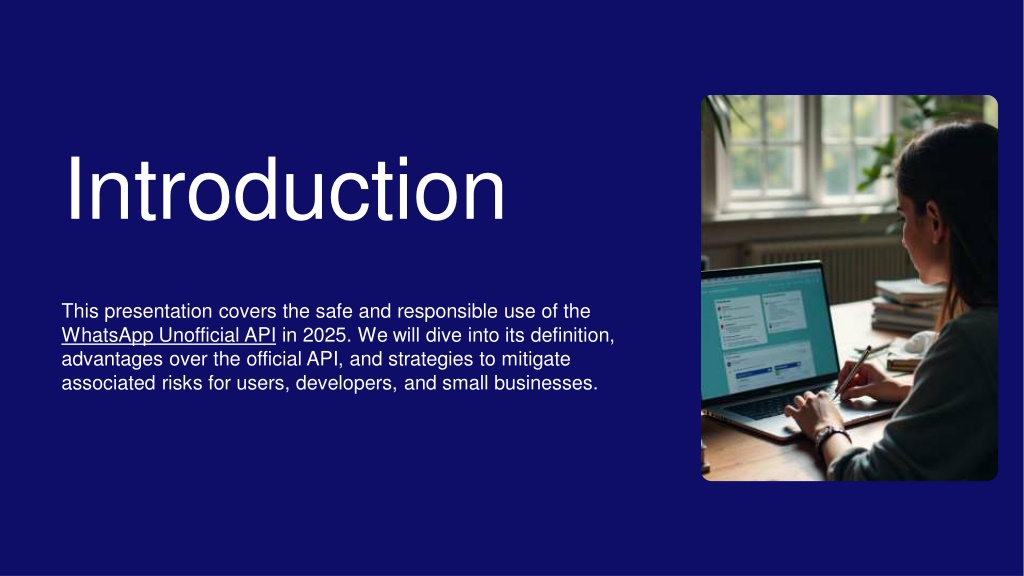 Introduction

This presentation covers the safe and responsible use of the WhatsApp Unofficial API in 2025. We will dive into its definition, advantages over the official API, and strategies to mitigate associated risks for users, developers, and small businesses.